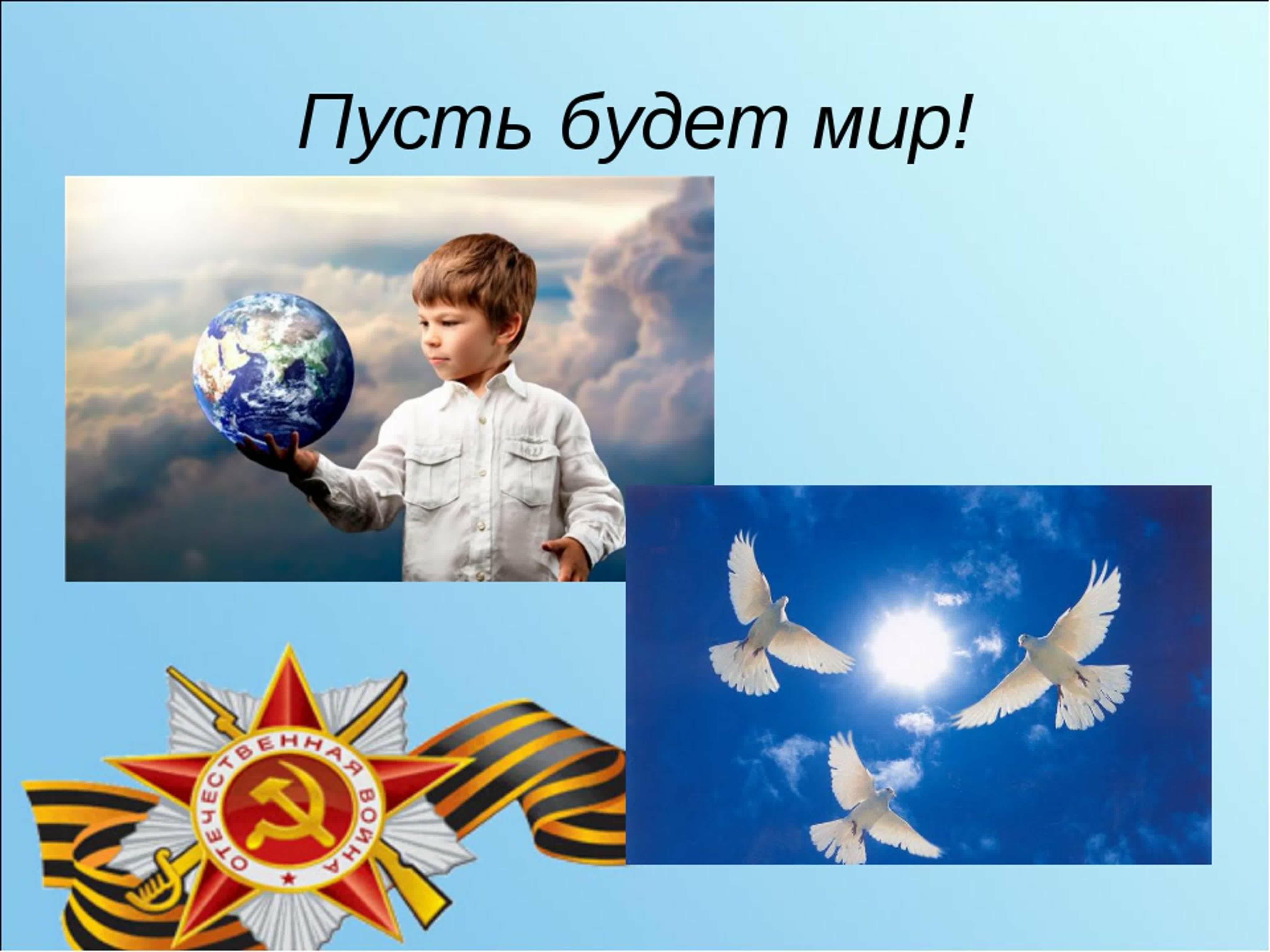 Пусть будет мир!

ОТЕЧЕСТВЕННАЯ ВОЙНА